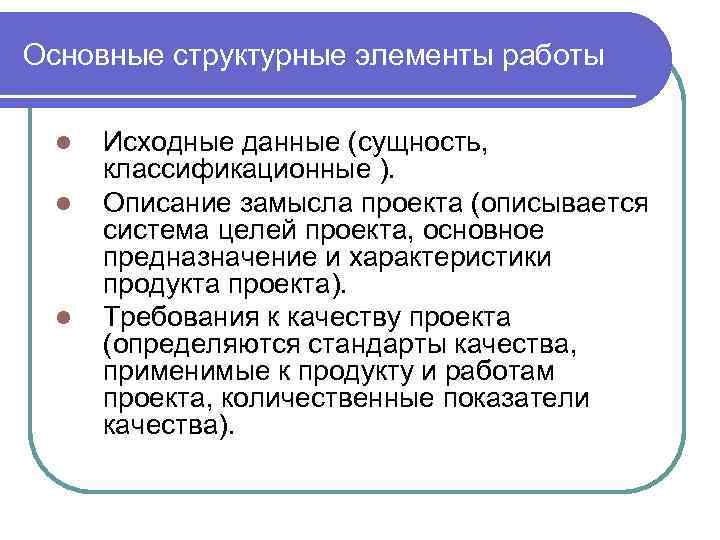 Основные структурные элементы работы

- Исходные данные (сущность, классификационные ).
- Описание замысла проекта (описывается система целей проекта, основное предназначение и характеристики продукта проекта).
- Требования к качеству проекта (определяются стандарты качества, применимые к продукту и работам проекта, количественные показатели качества).